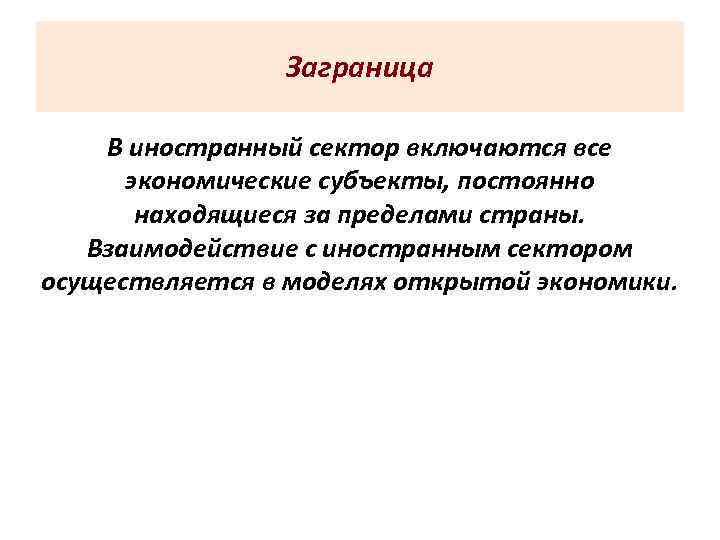 Заграница

В иностранный сектор включаются все экономические субъекты, постоянно находящиеся за пределами страны. Взаимодействие с иностранным сектором осуществляется в моделях открытой экономики.